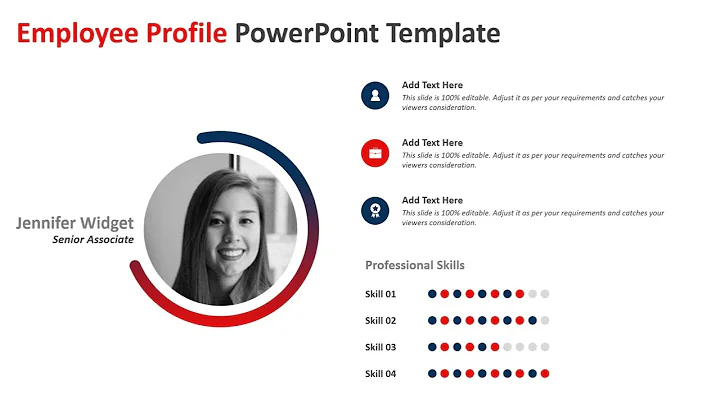 Employee Profile PowerPoint Template

Jennifer Widget
Senior Associate

Add Text Here
This slide is 100% editable. Adjust it as per your requirements and catches your viewers consideration.

Add Text Here
This slide is 100% editable. Adjust it as per your requirements and catches your viewers consideration.

Add Text Here
This slide is 100% editable. Adjust it as per your requirements and catches your viewers consideration.

Professional Skills

Skill 01

Skill 02

Skill 03

Skill 04